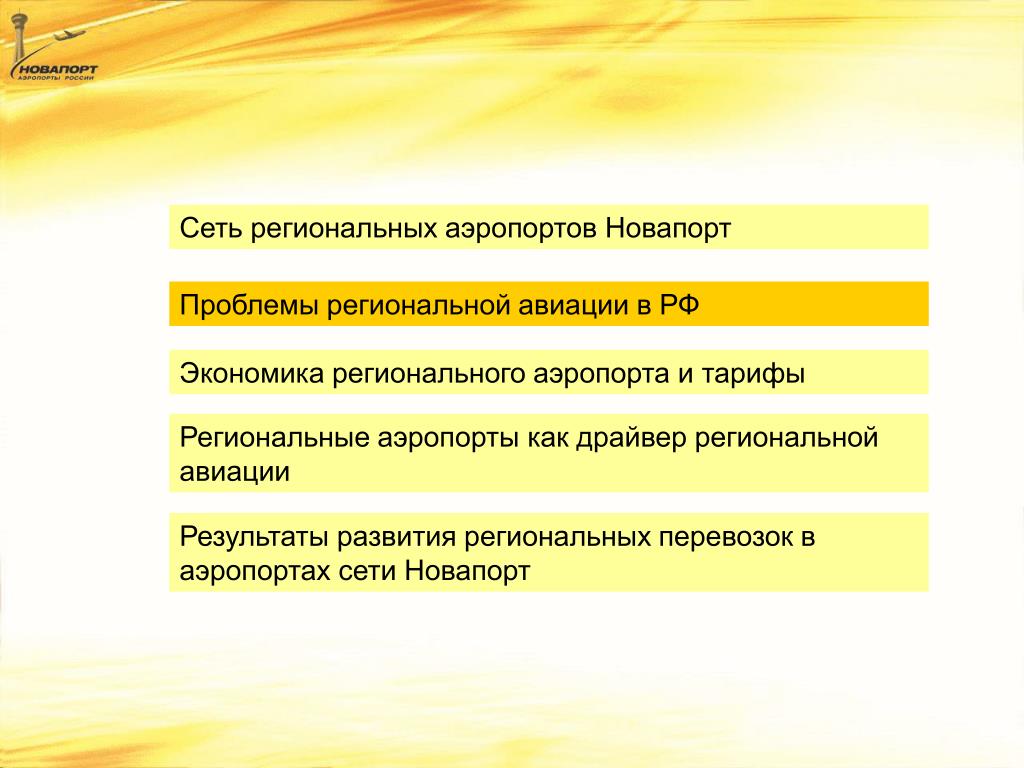 НОВАПОРТ
АЭРОПОРТЫ РОССИИ

Сеть региональных аэропортов Новапорт

Проблемы региональной авиации в РФ

Экономика регионального аэропорта и тарифы

Региональные аэропорты как драйвер региональной авиации

Результаты развития региональных перевозок в аэропортах сети Новапорт